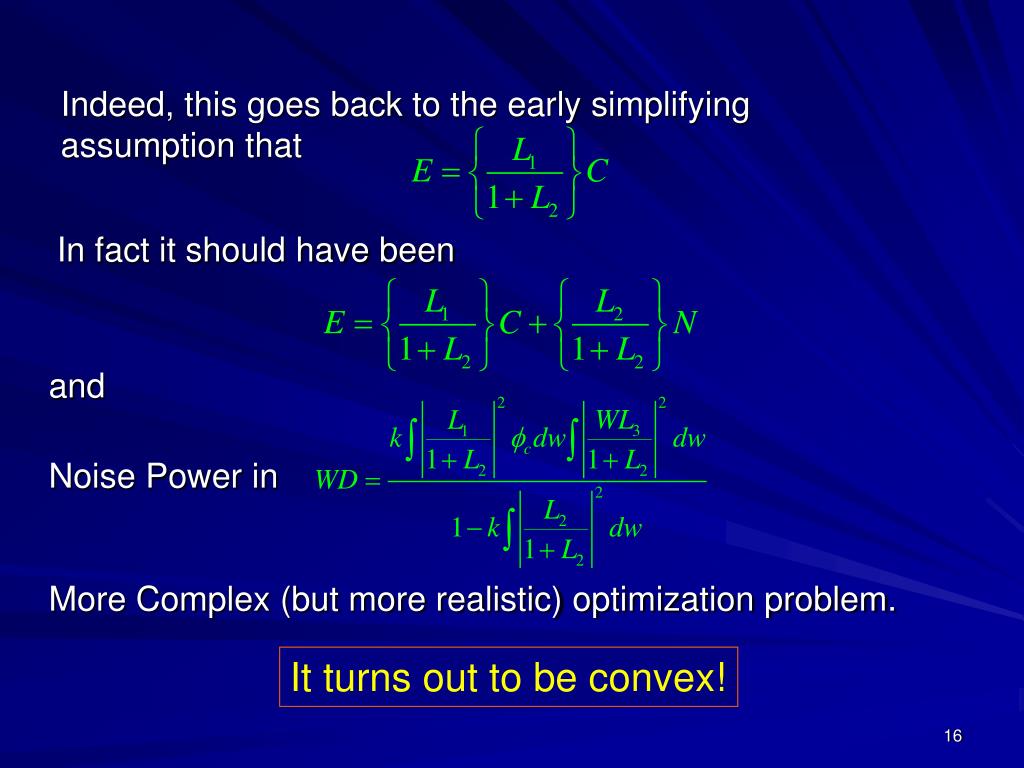 Indeed, this goes back to the early simplifying assumption that
$E = \left\{ \frac{L_1}{1+L_2} \right\} C$

In fact it should have been
$E = \left\{ \frac{L_1}{1+L_2} \right\} C + \left\{ \frac{L_2}{1+L_2} \right\} N$

and

Noise Power in
$WD = \frac{k \int \left| \frac{L_1}{1+L_2} \right|^2 \phi_c dw \int \left| \frac{WL_3}{1+L_2} \right|^2 dw}{1 - k \int \left| \frac{L_2}{1+L_2} \right|^2 dw}$

More Complex (but more realistic) optimization problem.

It turns out to be convex!

16